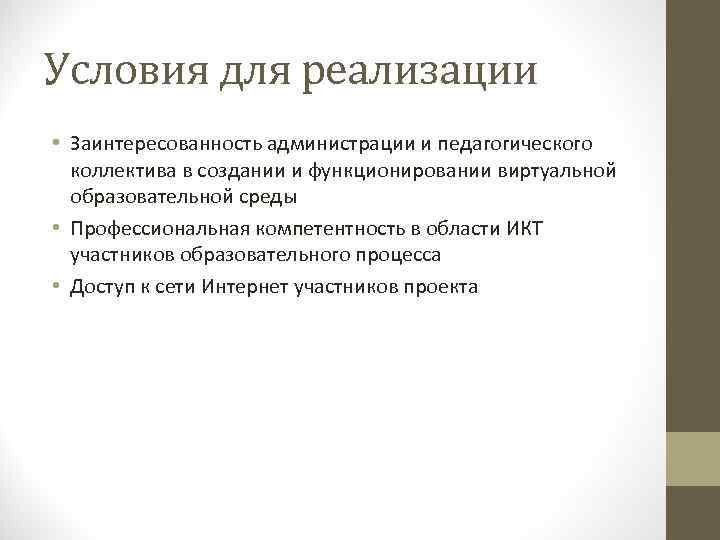 Условия для реализации

• Заинтересованность администрации и педагогического коллектива в создании и функционировании виртуальной образовательной среды
• Профессиональная компетентность в области ИКТ участников образовательного процесса
• Доступ к сети Интернет участников проекта